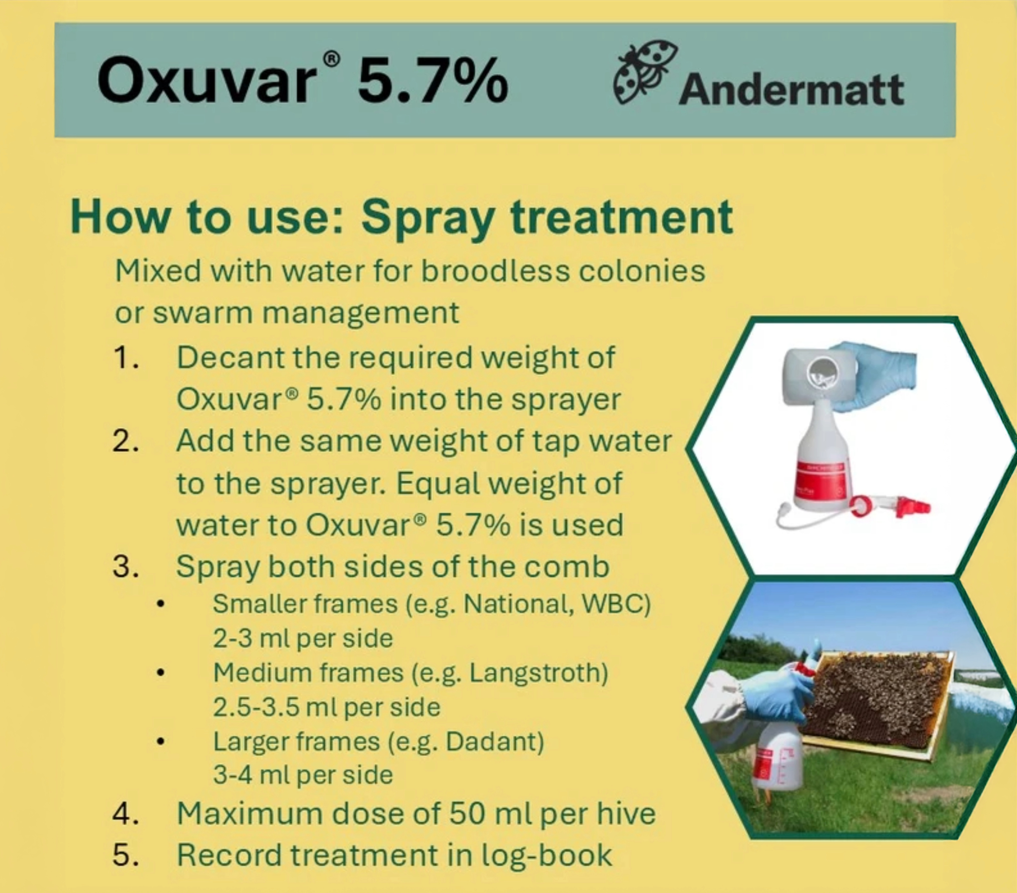 Oxuvar® 5.7%

Andermatt

How to use: Spray treatment

Mixed with water for broodless colonies or swarm management

1. Decant the required weight of Oxuvar® 5.7% into the sprayer
2. Add the same weight of tap water to the sprayer. Equal weight of water to Oxuvar® 5.7% is used
3. Spray both sides of the comb
   • Smaller frames (e.g. National, WBC) 2-3 ml per side
   • Medium frames (e.g. Langstroth) 2.5-3.5 ml per side
   • Larger frames (e.g. Dadant) 3-4 ml per side
4. Maximum dose of 50 ml per hive
5. Record treatment in log-book